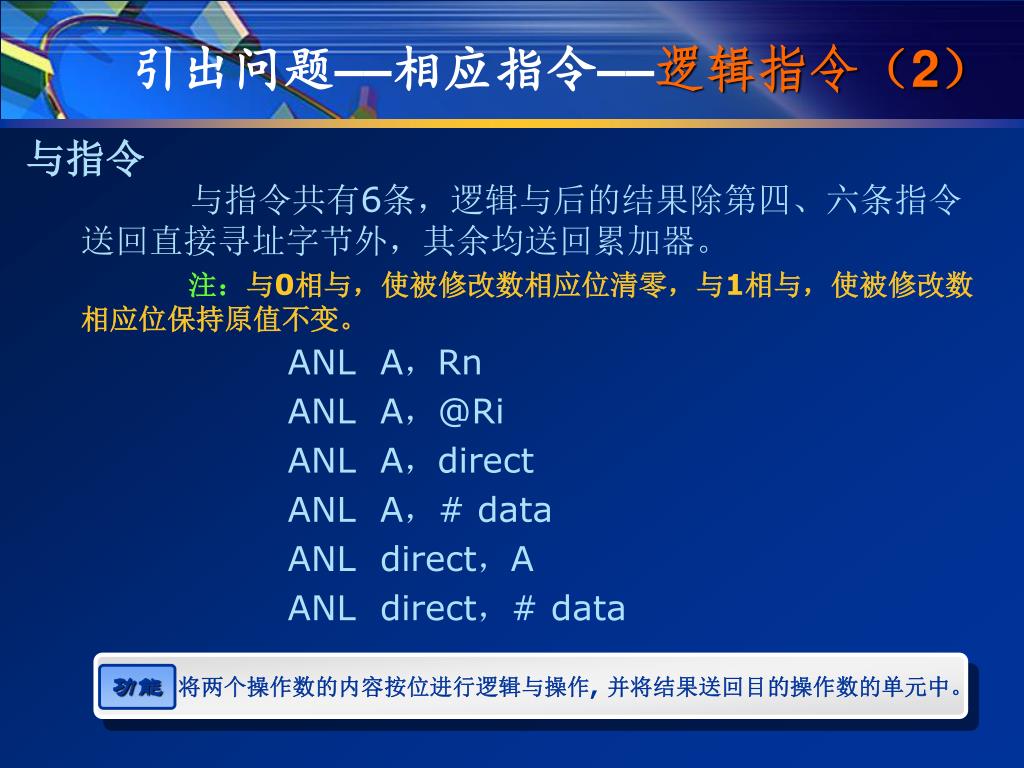 引出问题——相应指令——逻辑指令（2）

与指令

与指令共有6条，逻辑与后的结果除第四、六条指令送回直接寻址字节外，其余均送回累加器。

注：与0相与，使被修改数相应位清零，与1相与，使被修改数相应位保持原值不变。

ANL A，Rn
ANL A，@Ri
ANL A，direct
ANL A，# data
ANL direct，A
ANL direct，# data

功能 将两个操作数的内容按位进行逻辑与操作, 并将结果送回目的操作数的单元中。